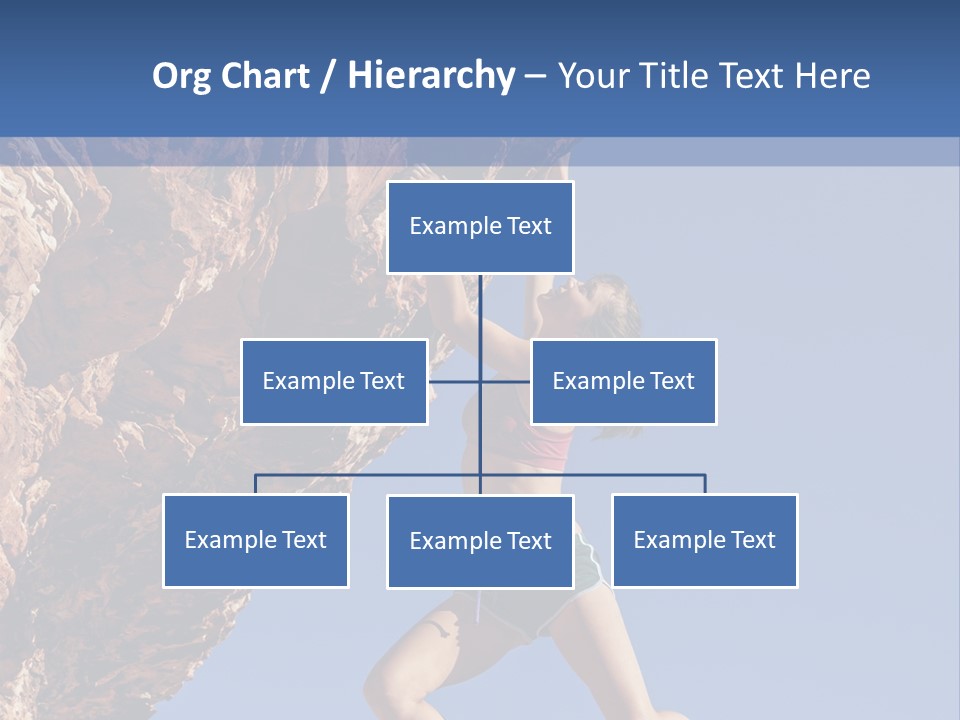 Org Chart / Hierarchy – Your Title Text Here

Example Text

Example Text

Example Text

Example Text

Example Text

Example Text